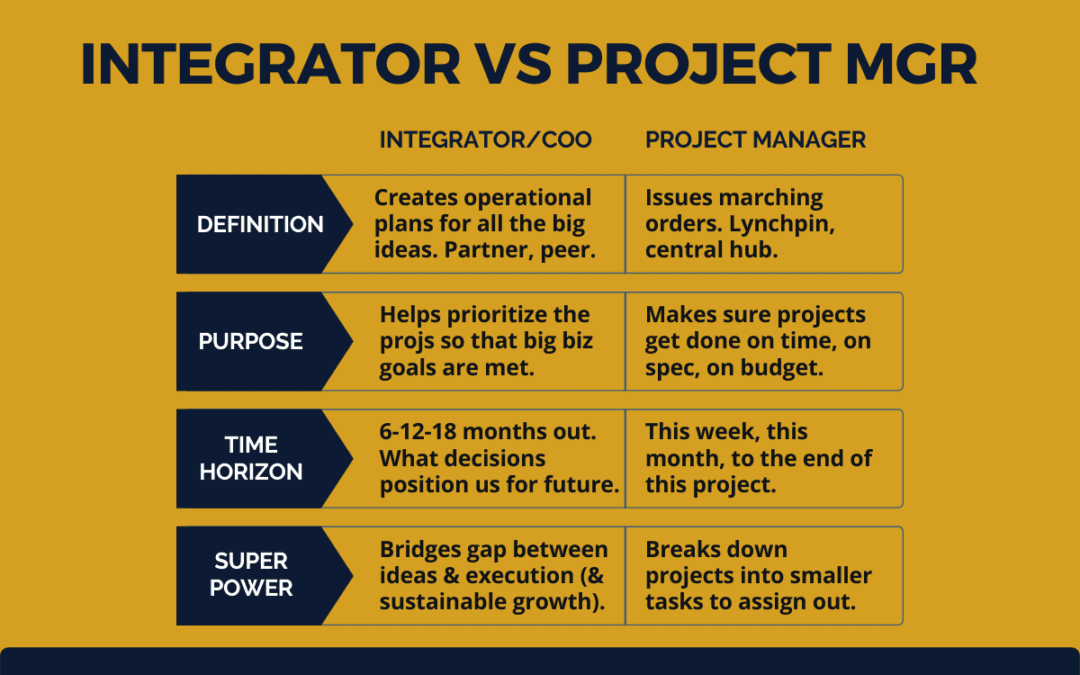 INTEGRATOR VS PROJECT MGR

| | INTEGRATOR/COO | PROJECT MANAGER |
|---|---|---|
| DEFINITION | Creates operational plans for all the big ideas. Partner, peer. | Issues marching orders. Lynchpin, central hub. |
| PURPOSE | Helps prioritize the projs so that big biz goals are met. | Makes sure projects get done on time, on spec, on budget. |
| TIME HORIZON | 6-12-18 months out. What decisions position us for future. | This week, this month, to the end of this project. |
| SUPER POWER | Bridges gap between ideas & execution (& sustainable growth). | Breaks down projects into smaller tasks to assign out. |